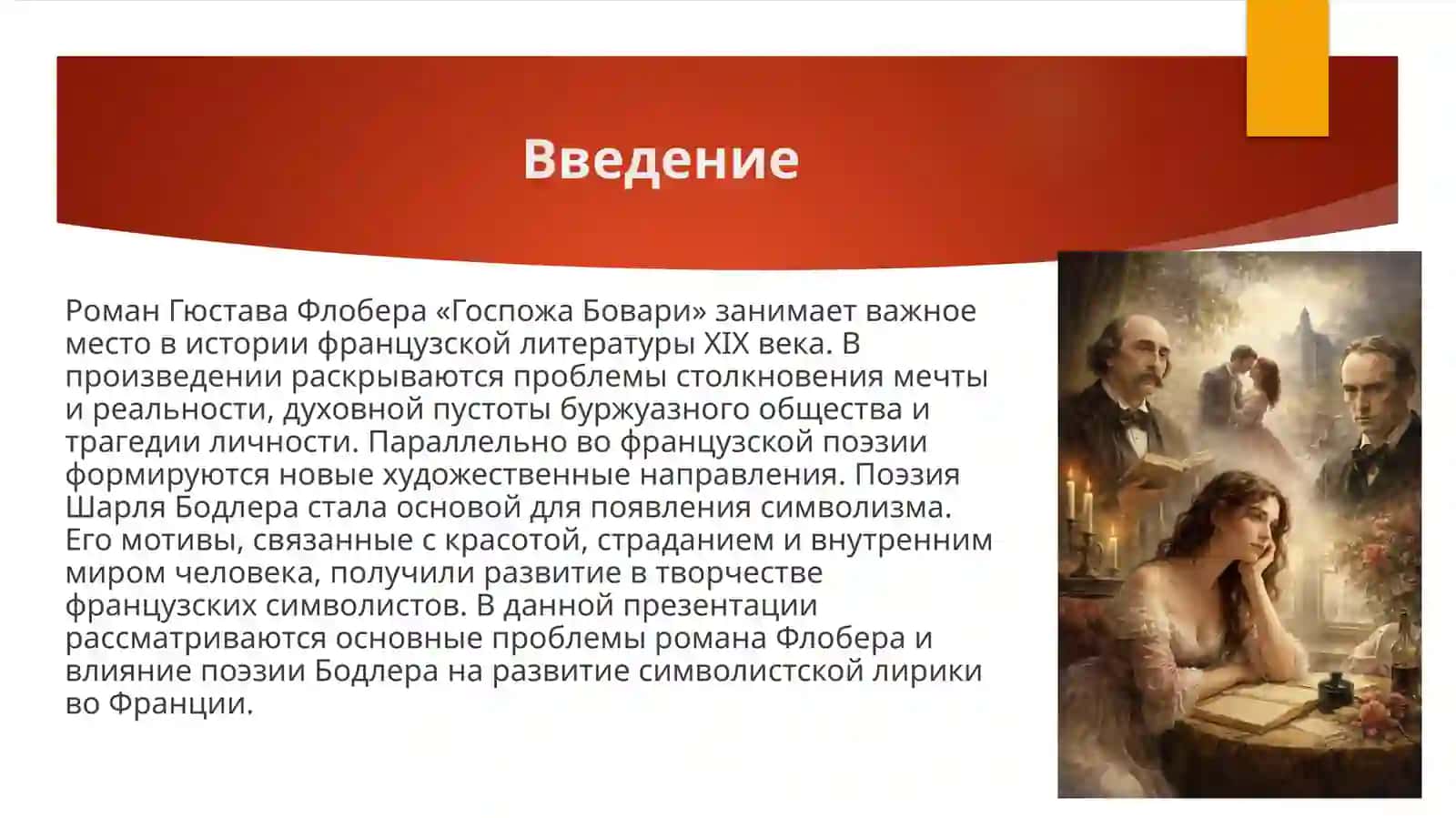 Введение

Роман Гюстава Флобера «Госпожа Бовари» занимает важное место в истории французской литературы XIX века. В произведении раскрываются проблемы столкновения мечты и реальности, духовной пустоты буржуазного общества и трагедии личности. Параллельно во французской поэзии формируются новые художественные направления. Поэзия Шарля Бодлера стала основой для появления символизма. Его мотивы, связанные с красотой, страданием и внутренним миром человека, получили развитие в творчестве французских символистов. В данной презентации рассматриваются основные проблемы романа Флобера и влияние поэзии Бодлера на развитие символистской лирики во Франции.